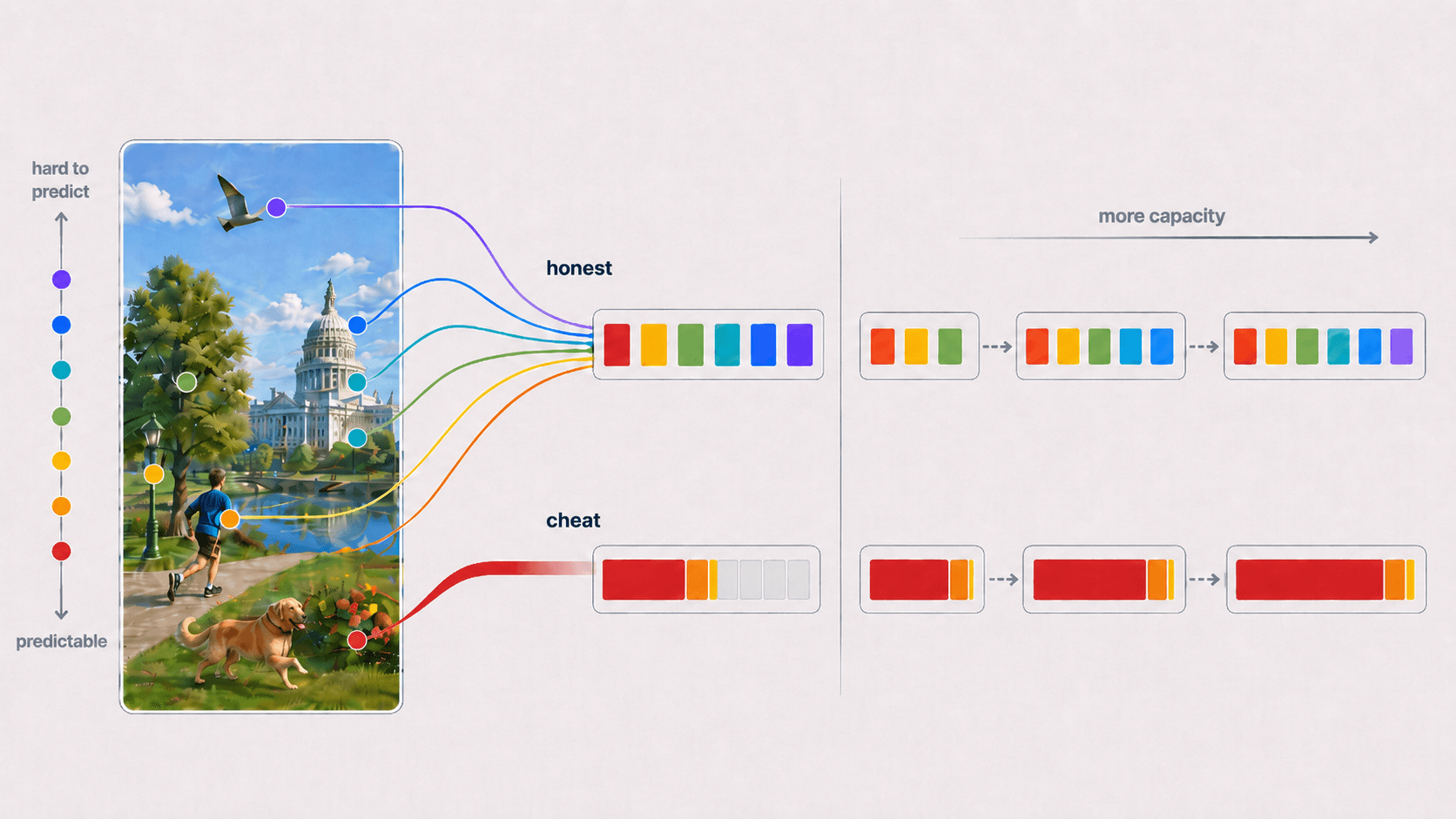 hard to predict

predictable

honest

cheat

more capacity